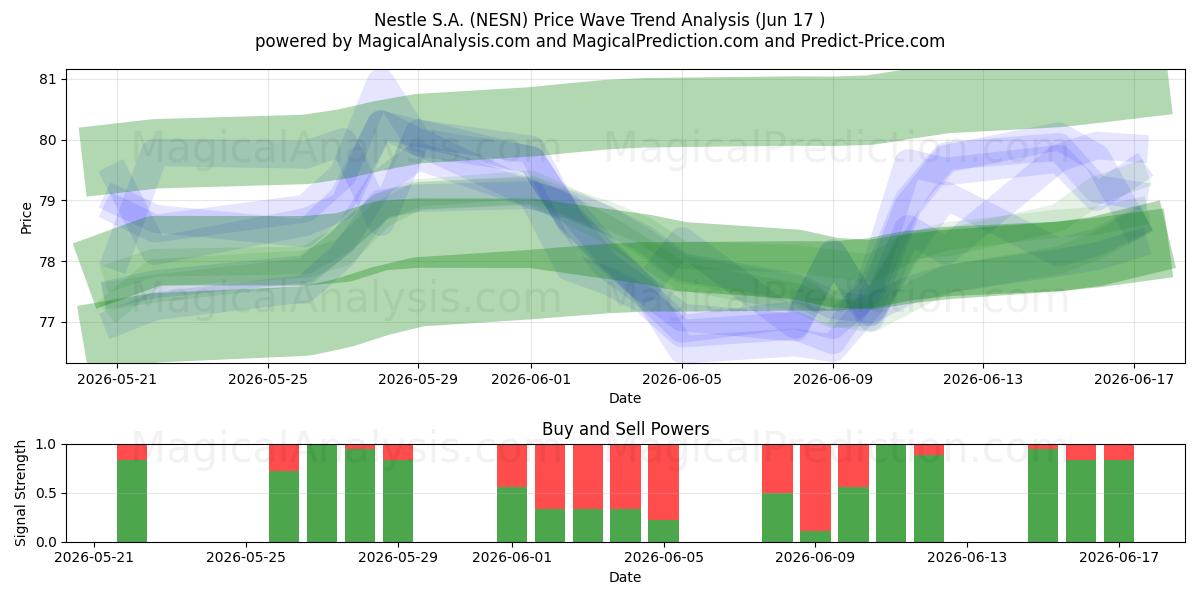 Nestle S.A. (NESN) Price Wave Trend Analysis (Jun 17 )
powered by MagicalAnalysis.com and MagicalPrediction.com and Predict-Price.com

MagicalAnalysis.com MagicalPrediction.com
MagicalAnalysis.com MagicalPrediction.com

Price
81
80
79
78
77

2026-05-21 2026-05-25 2026-05-29 2026-06-01 2026-06-05 2026-06-09 2026-06-13 2026-06-17
Date

Buy and Sell Powers
MagicalAnalysis.com MagicalPrediction.com

Signal Strength
1.0
0.5
0.0

2026-05-21 2026-05-25 2026-05-29 2026-06-01 2026-06-05 2026-06-09 2026-06-13 2026-06-17
Date